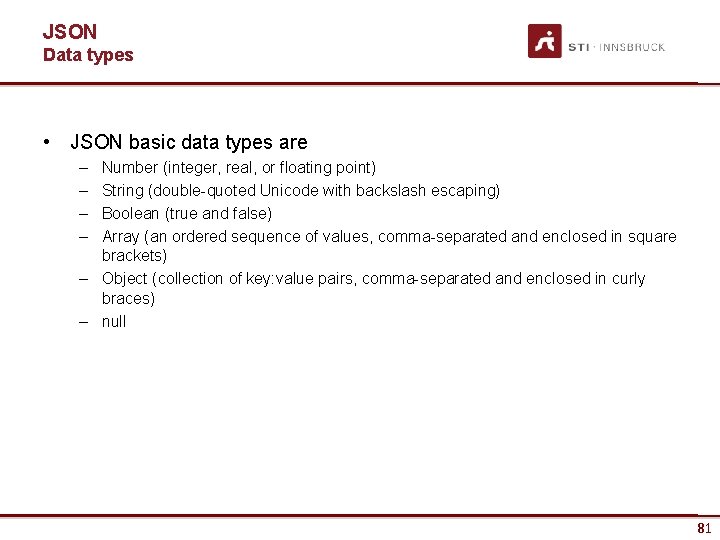 JSON
Data types

STI · INNSBRUCK

• JSON basic data types are
– Number (integer, real, or floating point)
– String (double-quoted Unicode with backslash escaping)
– Boolean (true and false)
– Array (an ordered sequence of values, comma-separated and enclosed in square brackets)
– Object (collection of key:value pairs, comma-separated and enclosed in curly braces)
– null

81